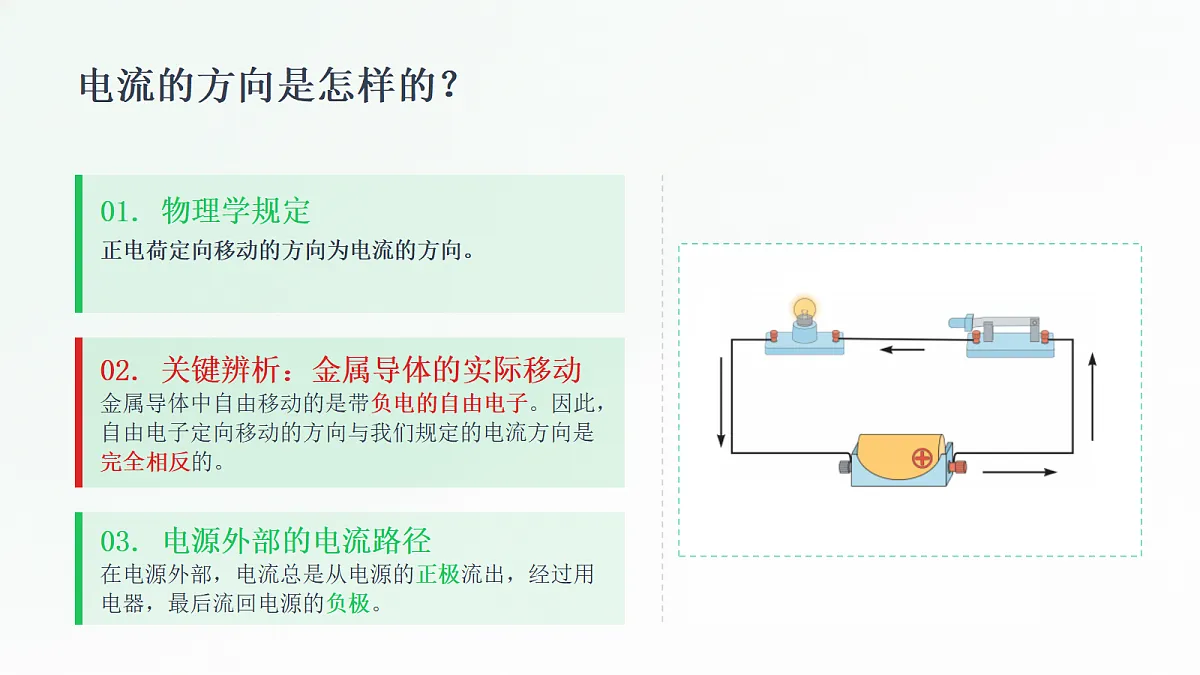 电流的方向是怎样的？

01. 物理学规定
正电荷定向移动的方向为电流的方向。

02. 关键辨析：金属导体的实际移动
金属导体中自由移动的是带负电的自由电子。因此，自由电子定向移动的方向与我们规定的电流方向是完全相反的。

03. 电源外部的电流路径
在电源外部，电流总是从电源的正极流出，经过用电器，最后流回电源的负极。